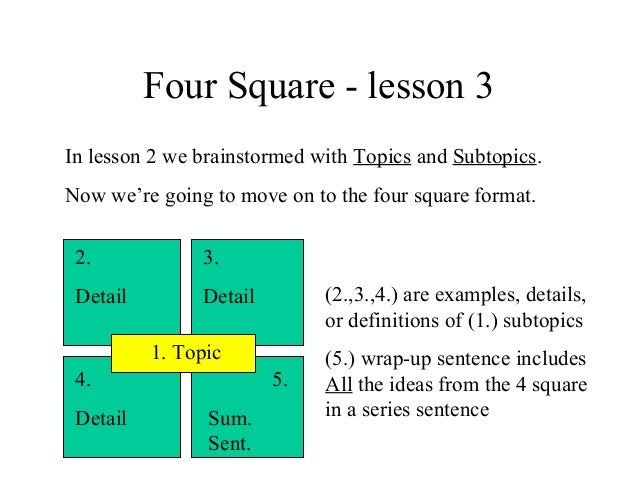 Four Square - lesson 3

In lesson 2 we brainstormed with Topics and Subtopics.

Now we're going to move on to the four square format.

2.

Detail

3.

Detail

1. Topic

4.

Detail

5.

Sum. Sent.

(2.,3.,4.) are examples, details, or definitions of (1.) subtopics

(5.) wrap-up sentence includes All the ideas from the 4 square in a series sentence